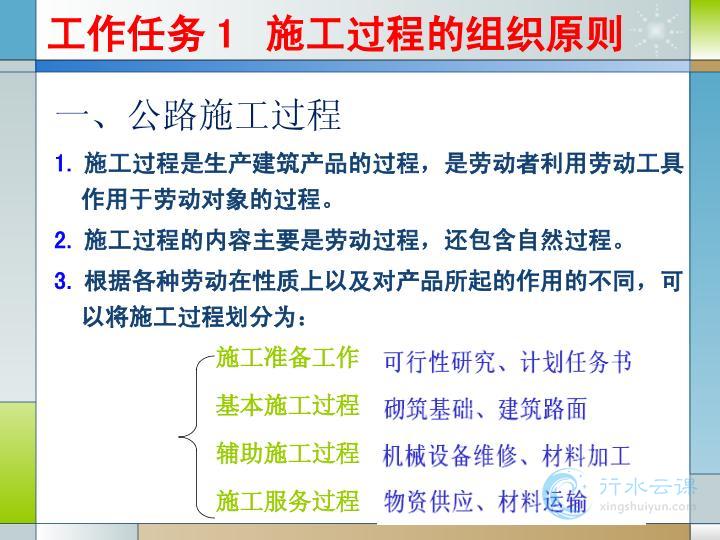 工作任务 1　施工过程的组织原则

一、公路施工过程

1. 施工过程是生产建筑产品的过程，是劳动者利用劳动工具作用于劳动对象的过程。

2. 施工过程的内容主要是劳动过程，还包含自然过程。

3. 根据各种劳动在性质上以及对产品所起的作用的不同，可以将施工过程划分为：

施工准备工作　可行性研究、计划任务书
基本施工过程　砌筑基础、建筑路面
辅助施工过程　机械设备维修、材料加工
施工服务过程　物资供应、材料运输

行水云课
xingshuiyun.com